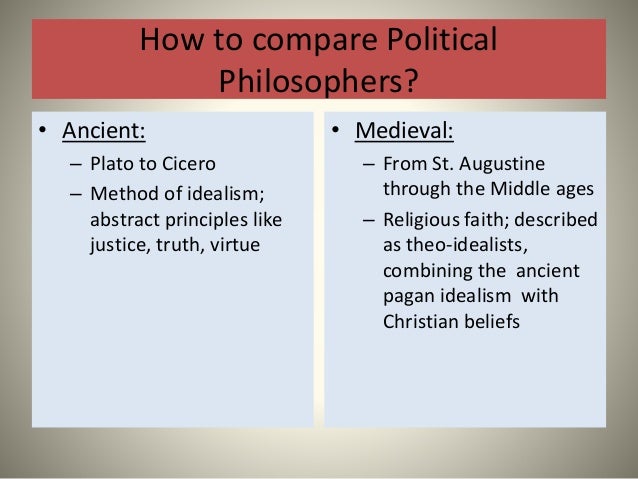 How to compare Political Philosophers?

• Ancient:
– Plato to Cicero
– Method of idealism; abstract principles like justice, truth, virtue

• Medieval:
– From St. Augustine through the Middle ages
– Religious faith; described as theo-idealists, combining the ancient pagan idealism with Christian beliefs